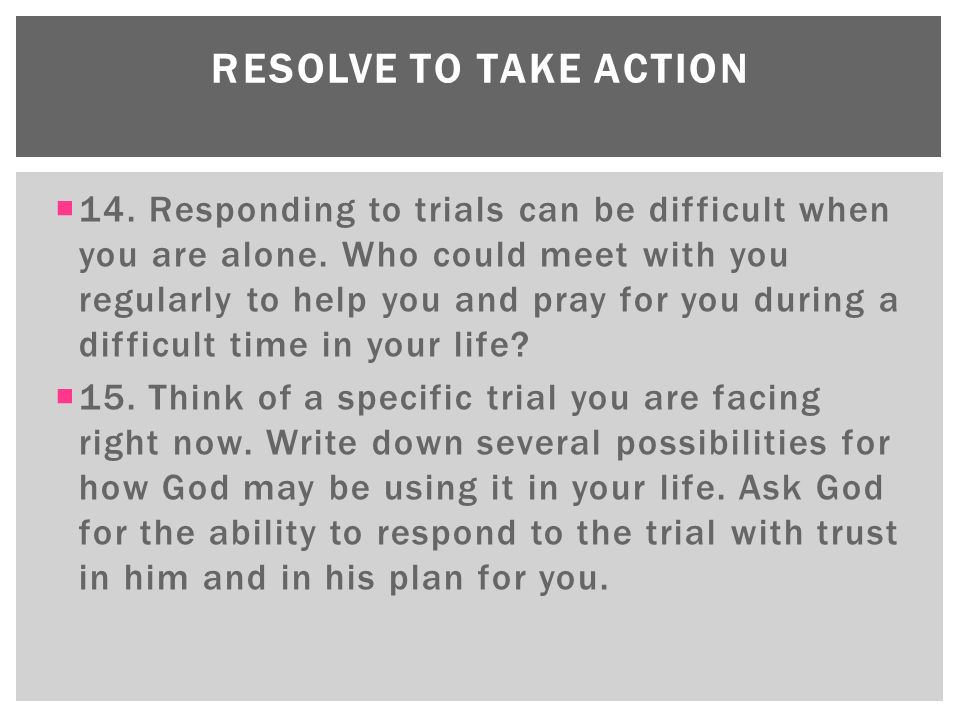 RESOLVE TO TAKE ACTION

14. Responding to trials can be difficult when you are alone. Who could meet with you regularly to help you and pray for you during a difficult time in your life?

15. Think of a specific trial you are facing right now. Write down several possibilities for how God may be using it in your life. Ask God for the ability to respond to the trial with trust in him and in his plan for you.